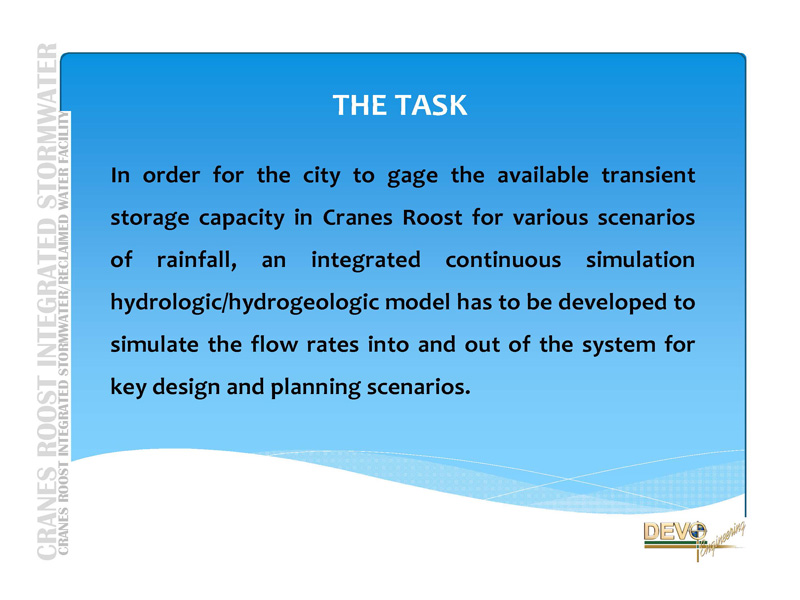 CRANES ROOST INTEGRATED STORMWATER

CRANES ROOST INTEGRATED STORMWATER/RECLAIMED WATER FACILITY

THE TASK

In order for the city to gage the available transient storage capacity in Cranes Roost for various scenarios of rainfall, an integrated continuous simulation hydrologic/hydrogeologic model has to be developed to simulate the flow rates into and out of the system for key design and planning scenarios.

DEVO Engineering